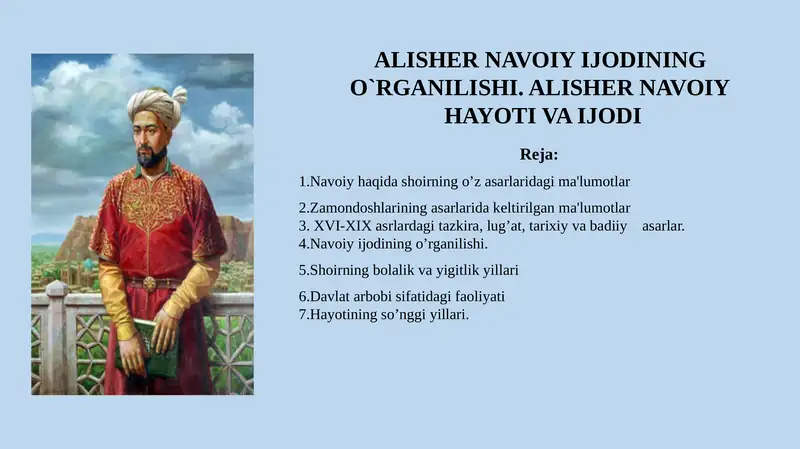 ALISHER NAVOIY IJODINING O`RGANILISHI. ALISHER NAVOIY HAYOTI VA IJODI

Reja:

1.Navoiy haqida shoirning o’z asarlaridagi ma'lumotlar

2.Zamondoshlarining asarlarida keltirilgan ma'lumotlar
3. XVI-XIX asrlardagi tazkira, lug’at, tarixiy va badiiy asarlar.
4.Navoiy ijodining o’rganilishi.

5.Shoirning bolalik va yigitlik yillari

6.Davlat arbobi sifatidagi faoliyati
7.Hayotining so’nggi yillari.